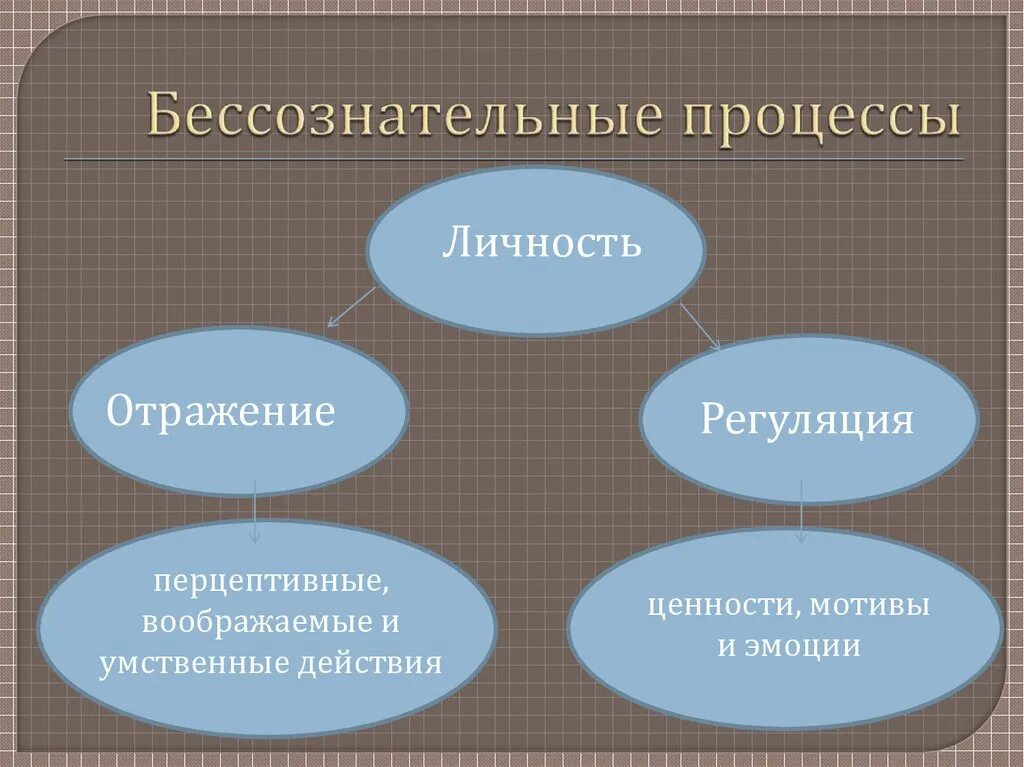 Бессознательные процессы

Личность

Отражение

Регуляция

перцептивные, воображаемые и умственные действия

ценности, мотивы и эмоции